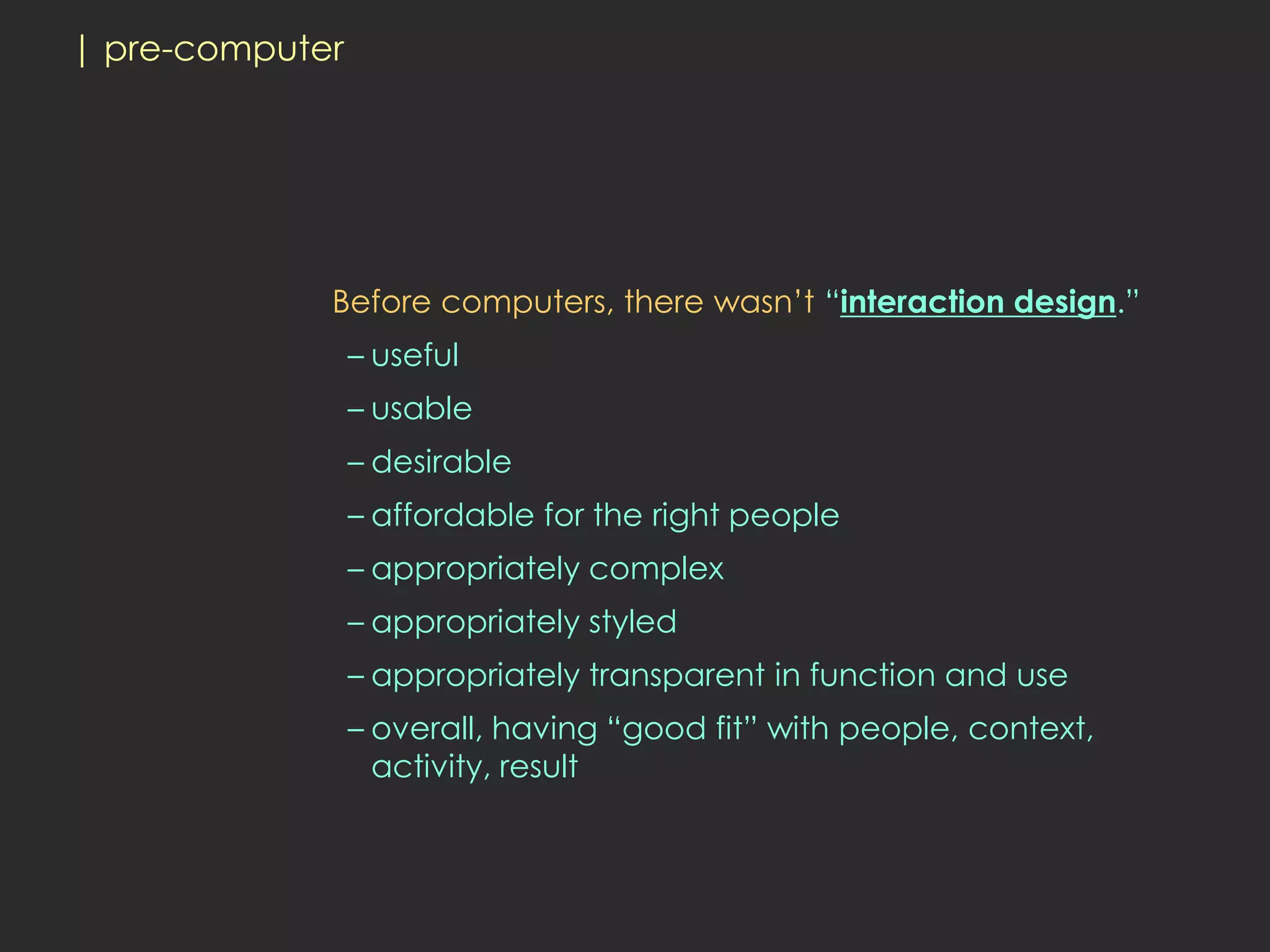 | pre-computer

Before computers, there wasn't "interaction design."

– useful

– usable

– desirable

– affordable for the right people

– appropriately complex

– appropriately styled

– appropriately transparent in function and use

– overall, having "good fit" with people, context, activity, result